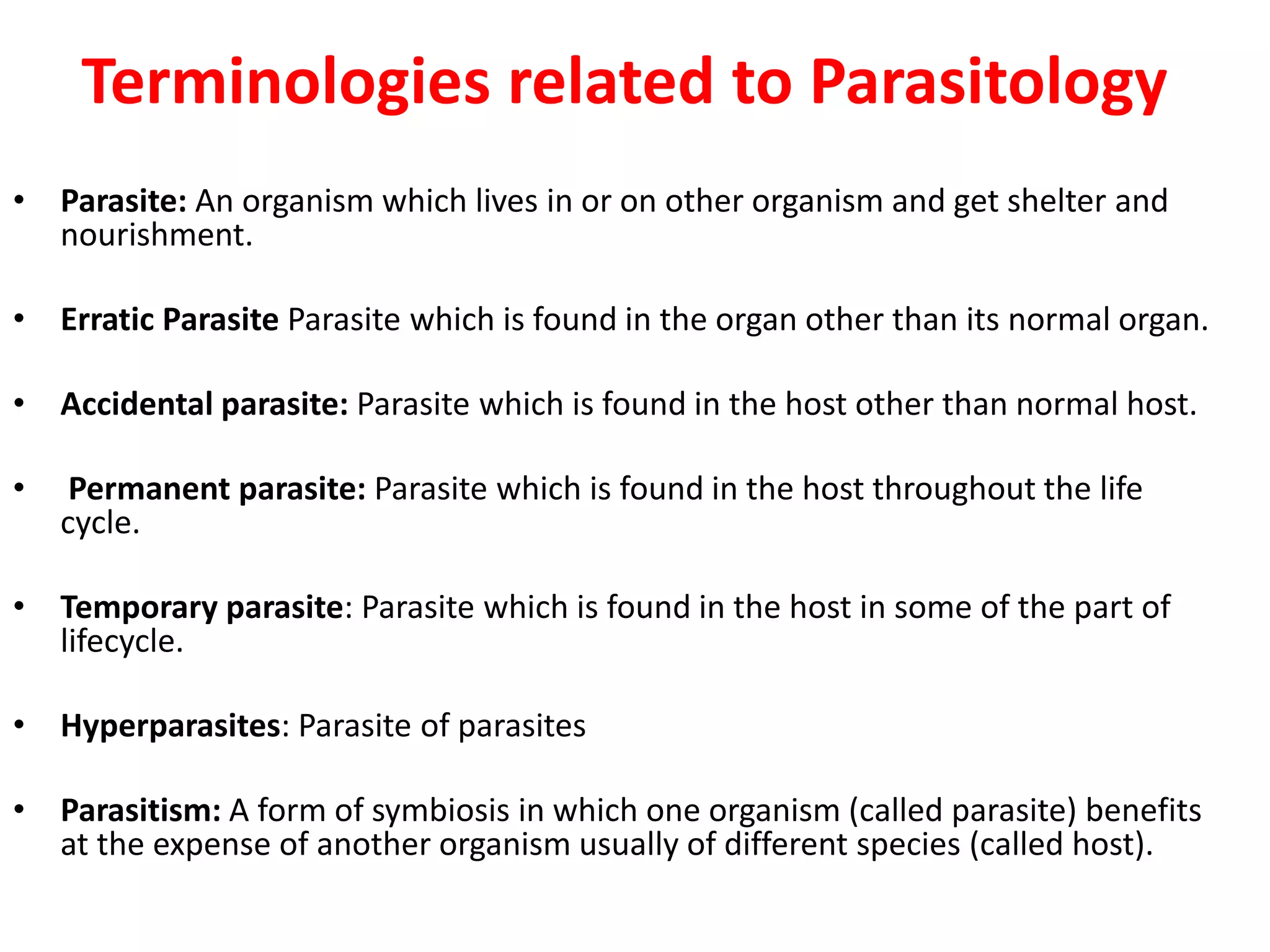 Terminologies related to Parasitology

• Parasite: An organism which lives in or on other organism and get shelter and nourishment.

• Erratic Parasite Parasite which is found in the organ other than its normal organ.

• Accidental parasite: Parasite which is found in the host other than normal host.

• Permanent parasite: Parasite which is found in the host throughout the life cycle.

• Temporary parasite: Parasite which is found in the host in some of the part of lifecycle.

• Hyperparasites: Parasite of parasites

• Parasitism: A form of symbiosis in which one organism (called parasite) benefits at the expense of another organism usually of different species (called host).